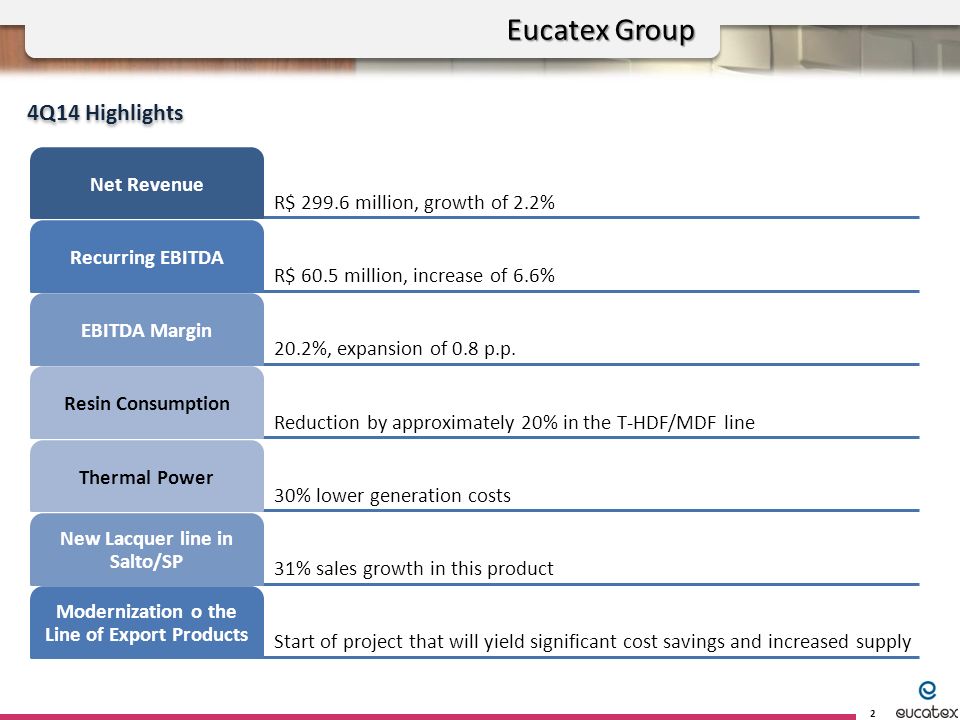 Eucatex Group

4Q14 Highlights

Net Revenue
R$ 299.6 million, growth of 2.2%

Recurring EBITDA
R$ 60.5 million, increase of 6.6%

EBITDA Margin
20.2%, expansion of 0.8 p.p.

Resin Consumption
Reduction by approximately 20% in the T-HDF/MDF line

Thermal Power
30% lower generation costs

New Lacquer line in Salto/SP
31% sales growth in this product

Modernization o the Line of Export Products
Start of project that will yield significant cost savings and increased supply

2

eucatex